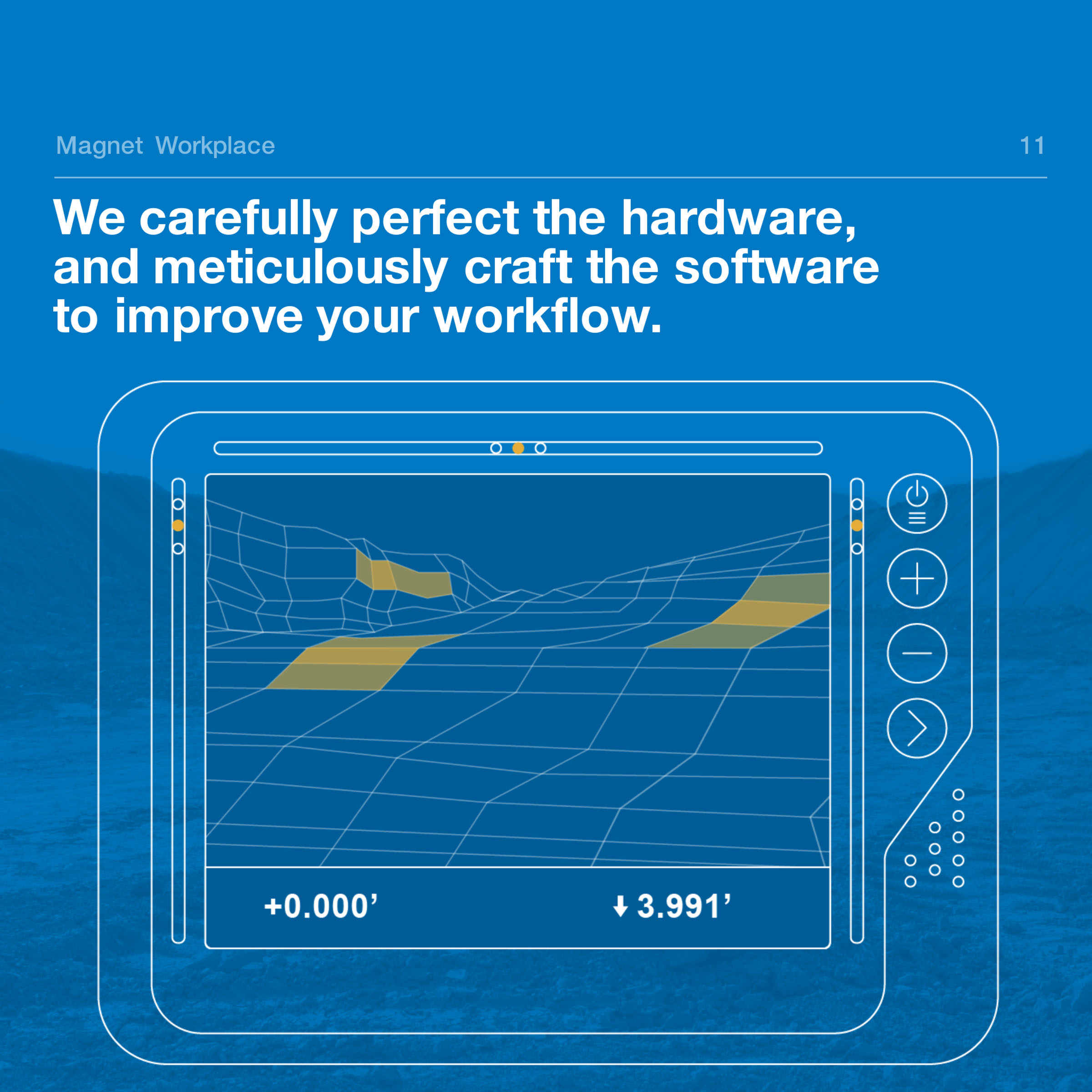 Magnet Workplace

11

We carefully perfect the hardware, and meticulously craft the software to improve your workflow.

+0.000’

↓ 3.991’